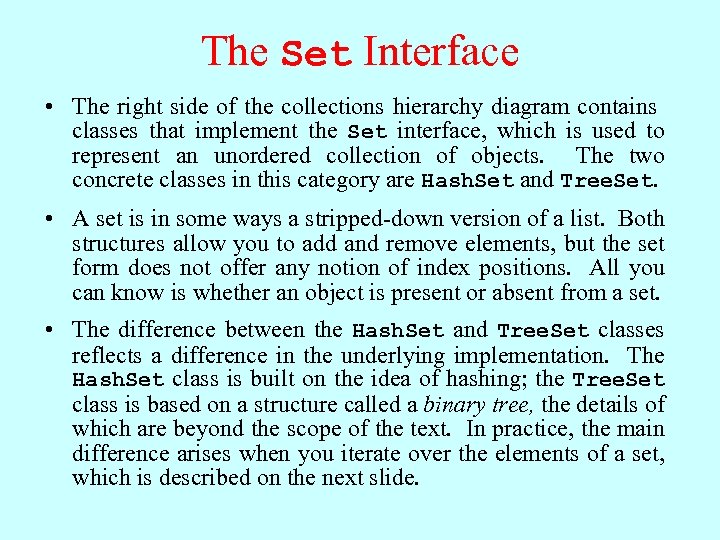 The Set Interface

• The right side of the collections hierarchy diagram contains classes that implement the Set interface, which is used to represent an unordered collection of objects. The two concrete classes in this category are HashSet and TreeSet.

• A set is in some ways a stripped-down version of a list. Both structures allow you to add and remove elements, but the set form does not offer any notion of index positions. All you can know is whether an object is present or absent from a set.

• The difference between the HashSet and TreeSet classes reflects a difference in the underlying implementation. The HashSet class is built on the idea of hashing; the TreeSet class is based on a structure called a binary tree, the details of which are beyond the scope of the text. In practice, the main difference arises when you iterate over the elements of a set, which is described on the next slide.